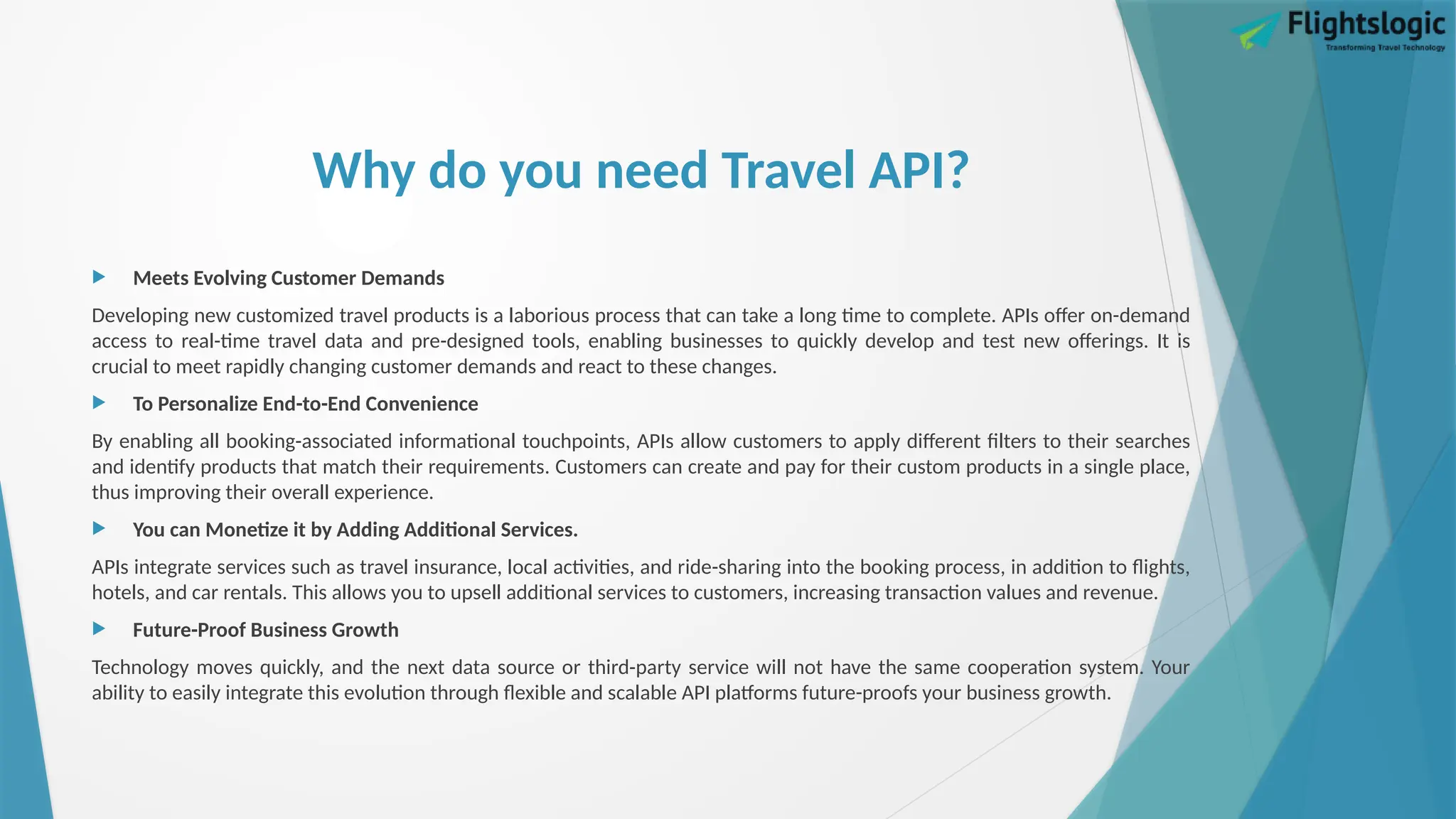 Flightslogic
Transforming Travel Technology

Why do you need Travel API?

Meets Evolving Customer Demands

Developing new customized travel products is a laborious process that can take a long time to complete. APIs offer on-demand access to real-time travel data and pre-designed tools, enabling businesses to quickly develop and test new offerings. It is crucial to meet rapidly changing customer demands and react to these changes.

To Personalize End-to-End Convenience

By enabling all booking-associated informational touchpoints, APIs allow customers to apply different filters to their searches and identify products that match their requirements. Customers can create and pay for their custom products in a single place, thus improving their overall experience.

You can Monetize it by Adding Additional Services.

APIs integrate services such as travel insurance, local activities, and ride-sharing into the booking process, in addition to flights, hotels, and car rentals. This allows you to upsell additional services to customers, increasing transaction values and revenue.

Future-Proof Business Growth

Technology moves quickly, and the next data source or third-party service will not have the same cooperation system. Your ability to easily integrate this evolution through flexible and scalable API platforms future-proofs your business growth.